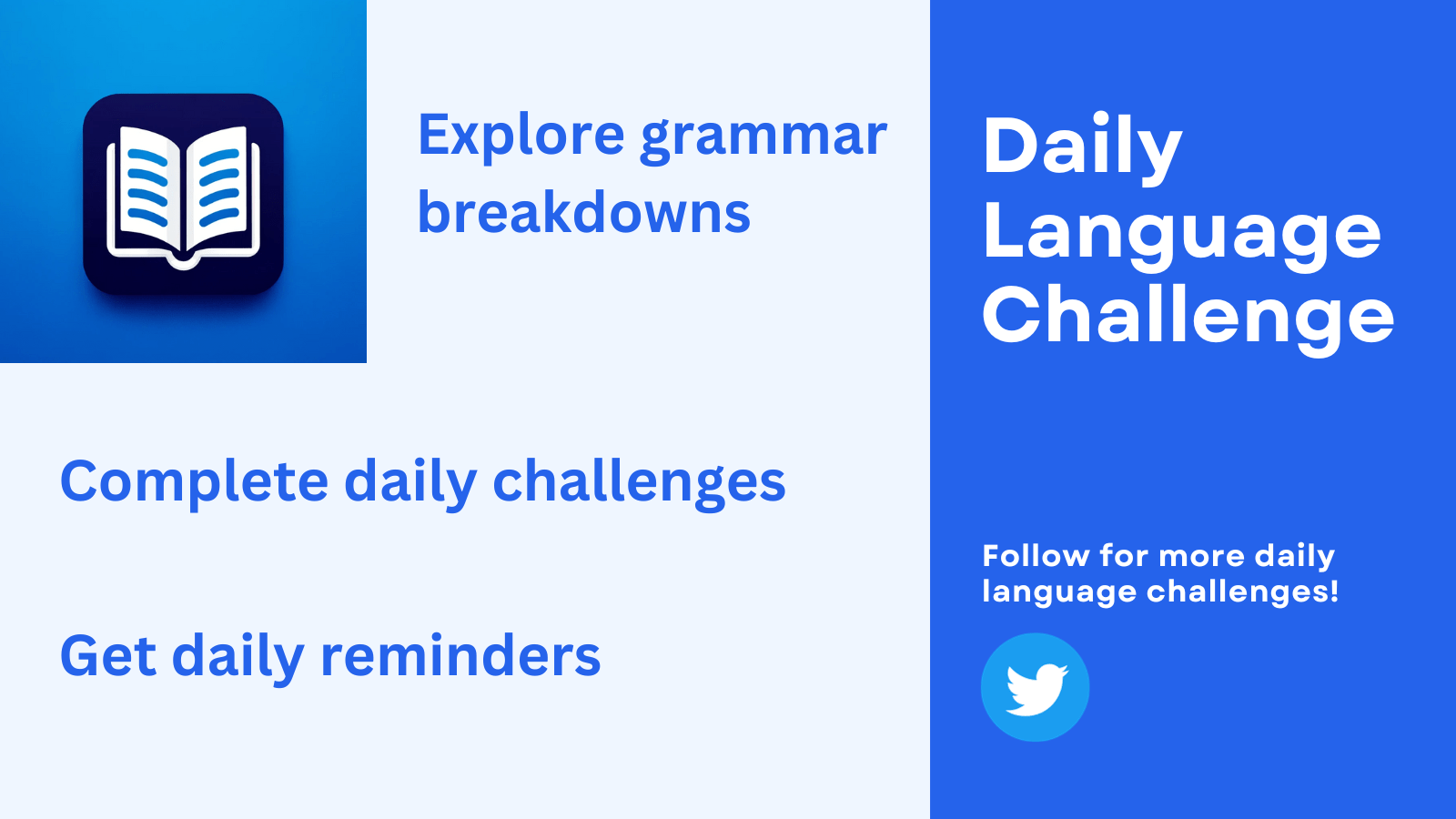 Explore grammar breakdowns

Complete daily challenges

Get daily reminders

Daily Language Challenge

Follow for more daily language challenges!